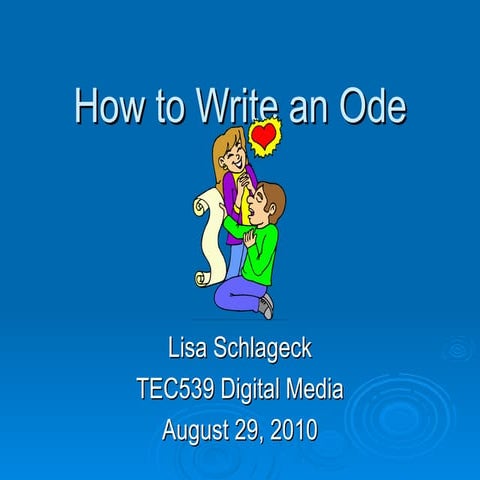 How to Write an Ode

Lisa Schlageck
TEC539 Digital Media
August 29, 2010